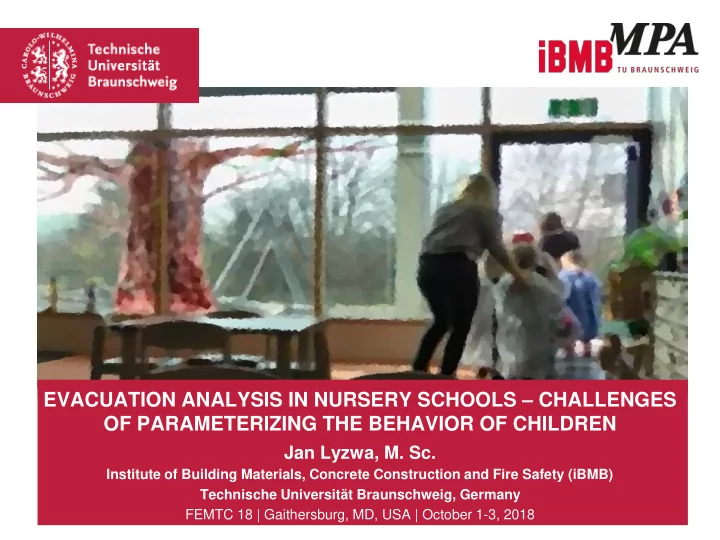 CAROLO-WILHELMINA BRAUNSCHWEIG

Technische Universität Braunschweig

iBMB MPA TU BRAUNSCHWEIG

EVACUATION ANALYSIS IN NURSERY SCHOOLS – CHALLENGES OF PARAMETERIZING THE BEHAVIOR OF CHILDREN

Jan Lyzwa, M. Sc.

Institute of Building Materials, Concrete Construction and Fire Safety (iBMB)

Technische Universität Braunschweig, Germany

FEMTC 18 | Gaithersburg, MD, USA | October 1-3, 2018